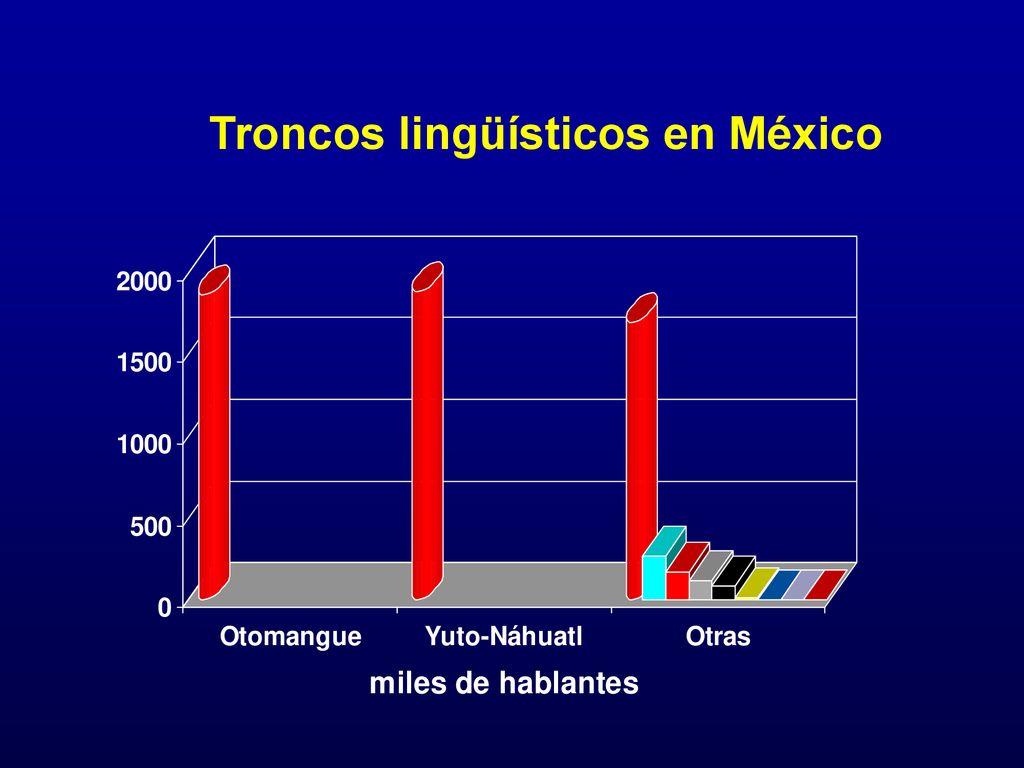 Troncos lingüísticos en México

2000
1500
1000
500
0

Otomangue
Yuto-Náhuatl
Otras

miles de hablantes